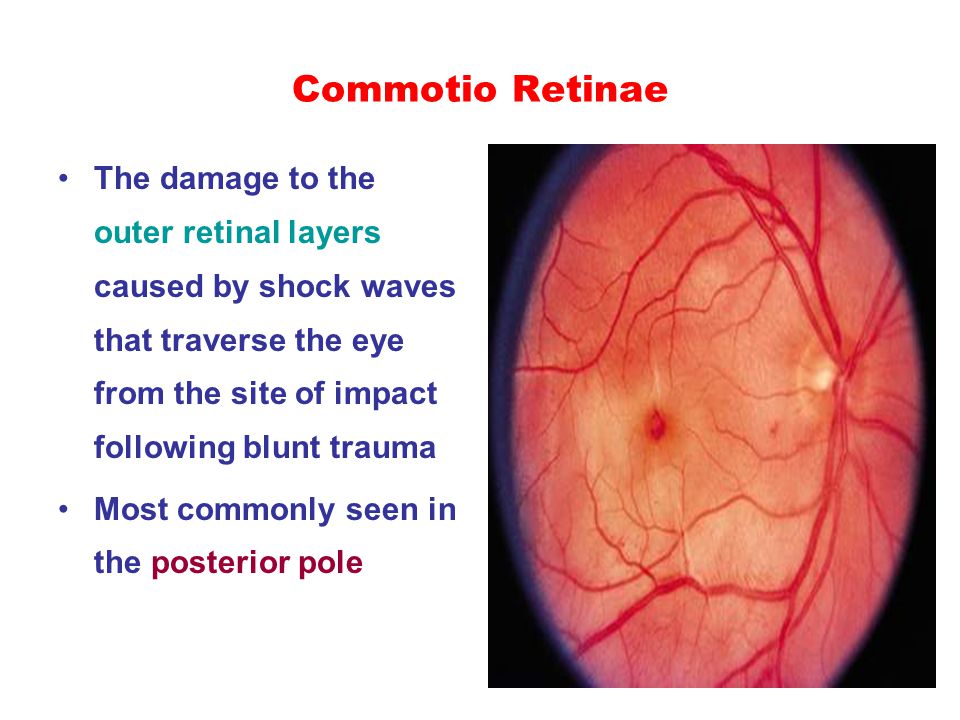 Commotio Retinae

• The damage to the outer retinal layers caused by shock waves that traverse the eye from the site of impact following blunt trauma
• Most commonly seen in the posterior pole